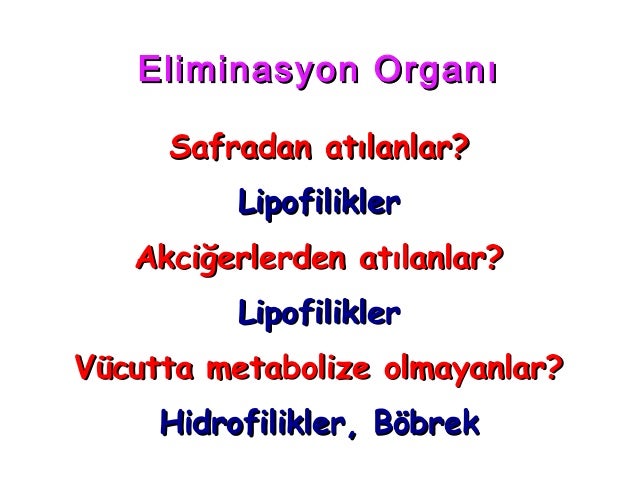 Eliminasyon Organı

Safradan atılanlar?

Lipofilikler

Akciğerlerden atılanlar?

Lipofilikler

Vücutta metabolize olmayanlar?

Hidrofilikler, Böbrek